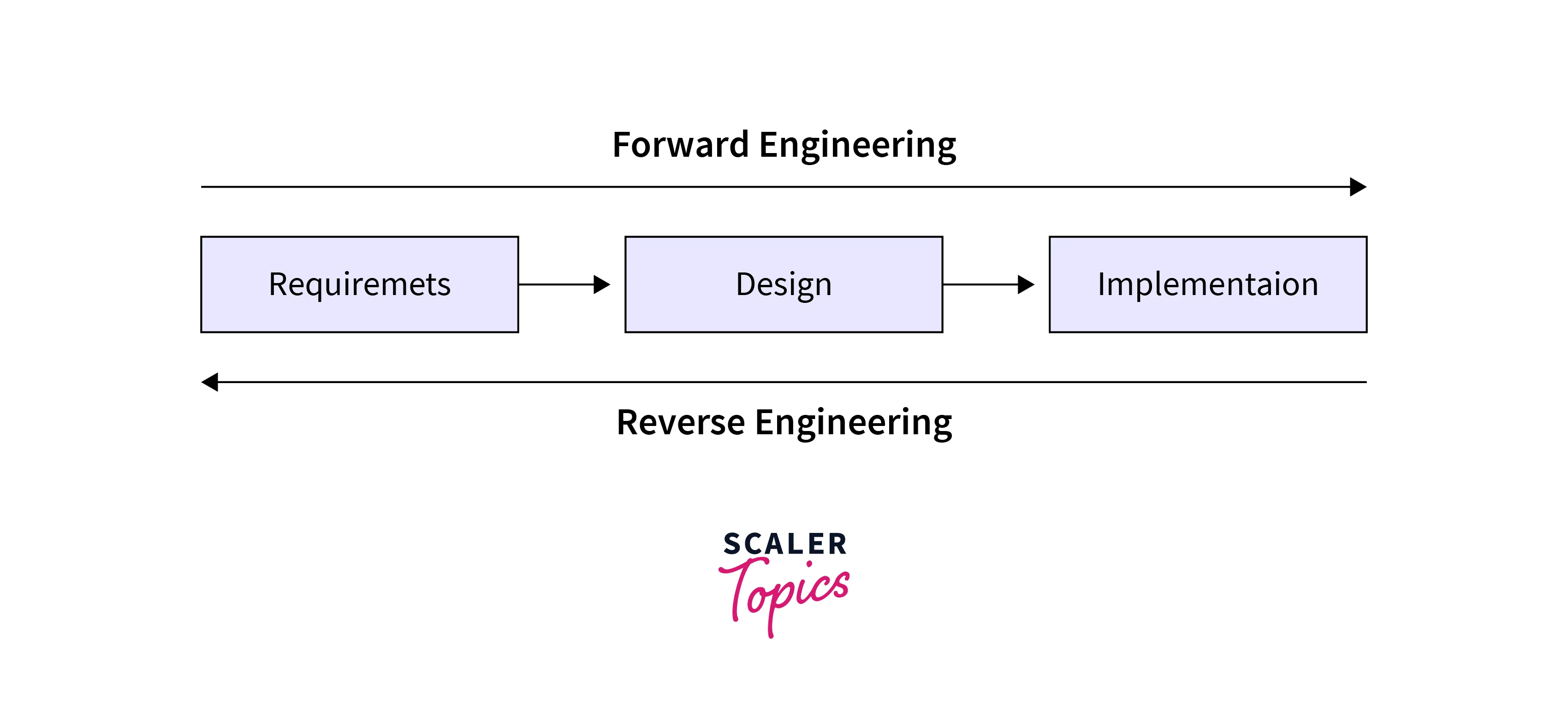 Forward Engineering

Requiremets

Design

Implementaion

Reverse Engineering

SCALER
Topics